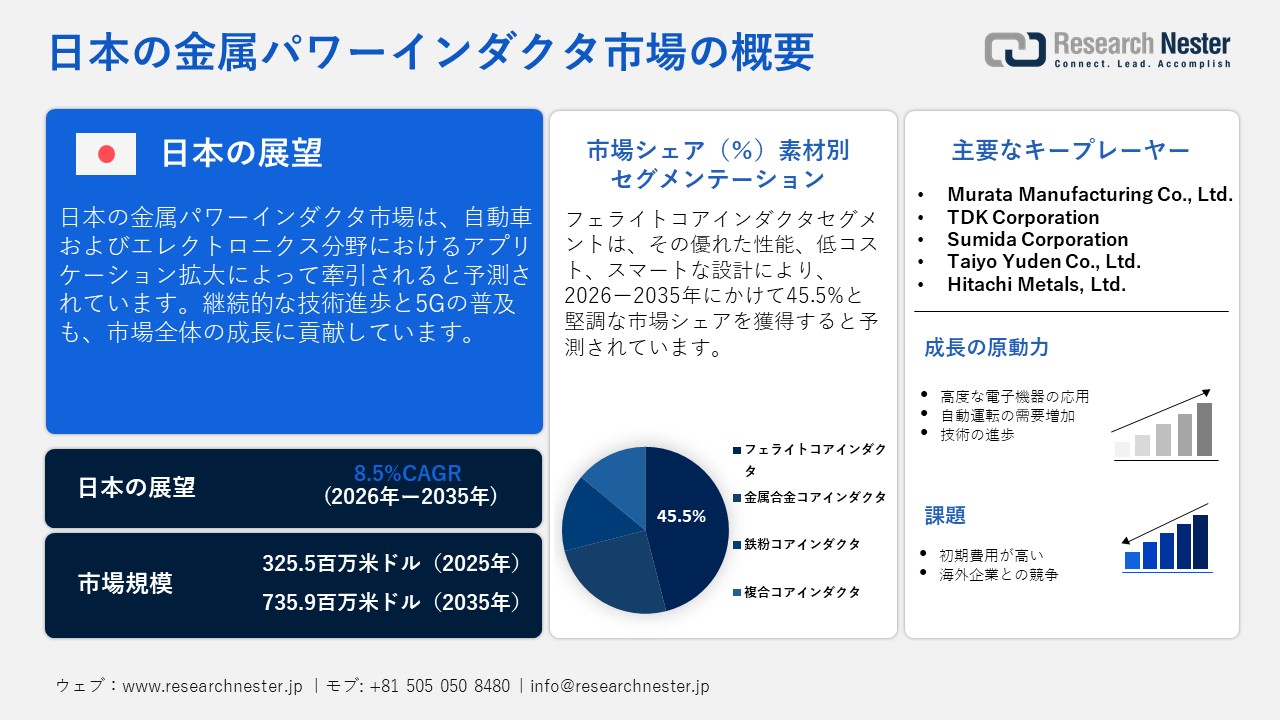 日本の金属パワーインダクタ市場の概要

Research Nester
Connect. Lead. Accomplish

日本の展望

日本の金属パワーインダクタ市場は、自動車およびエレクトロニクス分野におけるアプリケーション拡大によって牽引されると予測されています。継続的な技術進歩と5Gの普及も、市場全体の成長に貢献しています。

日本の展望
8.5%CAGR
(2026年ー2035年)

市場規模
325.5百万米ドル（2025年）
735.9百万米ドル（2035年）

市場シェア（%）素材別セグメンテーション

フェライトコアインダクタセグメントは、その優れた性能、低コスト、スマートな設計により、2026ー2035年にかけて45.5%と堅調な市場シェアを獲得すると予測されています。

45.5%

フェライトコアインダクタ
金属合金コアインダクタ
鉄粉コアインダクタ
複合コアインダクタ

主要なキープレーヤー

• Murata Manufacturing Co., Ltd.
• TDK Corporation
• Sumida Corporation
• Taiyo Yuden Co., Ltd.
• Hitachi Metals, Ltd.

成長の原動力

• 高度な電子機器の応用
• 自動運転の需要増加
• 技術の進歩

課題

• 初期費用が高い
• 海外企業との競争

ウェブ：www.researchnester.jp ｜モブ: +81 505 050 8480｜info@researchnester.jp